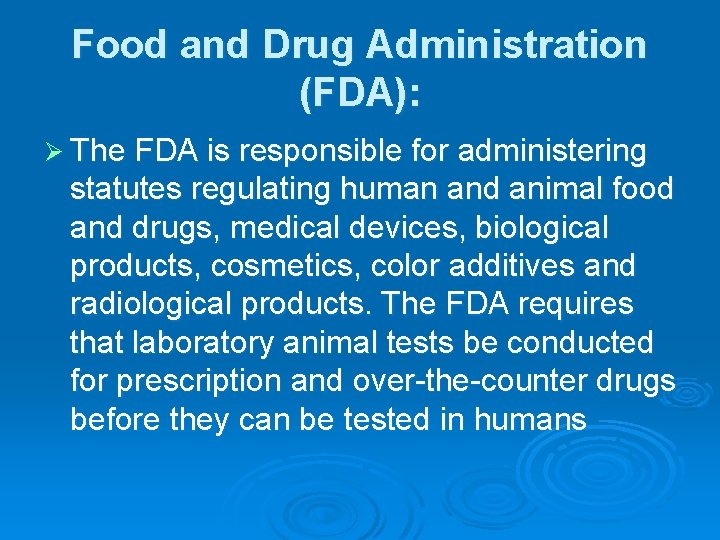 Food and Drug Administration (FDA):

➢ The FDA is responsible for administering statutes regulating human and animal food and drugs, medical devices, biological products, cosmetics, color additives and radiological products. The FDA requires that laboratory animal tests be conducted for prescription and over-the-counter drugs before they can be tested in humans